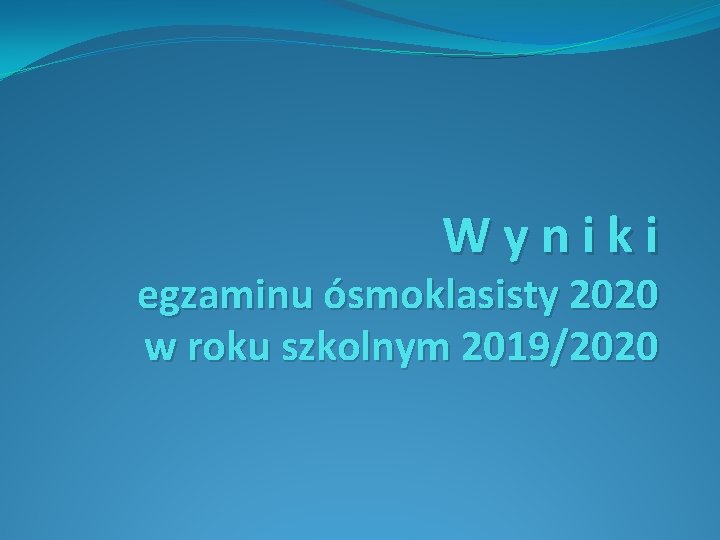 W y n i k i
egzaminu ósmoklasisty 2020
w roku szkolnym 2019/2020